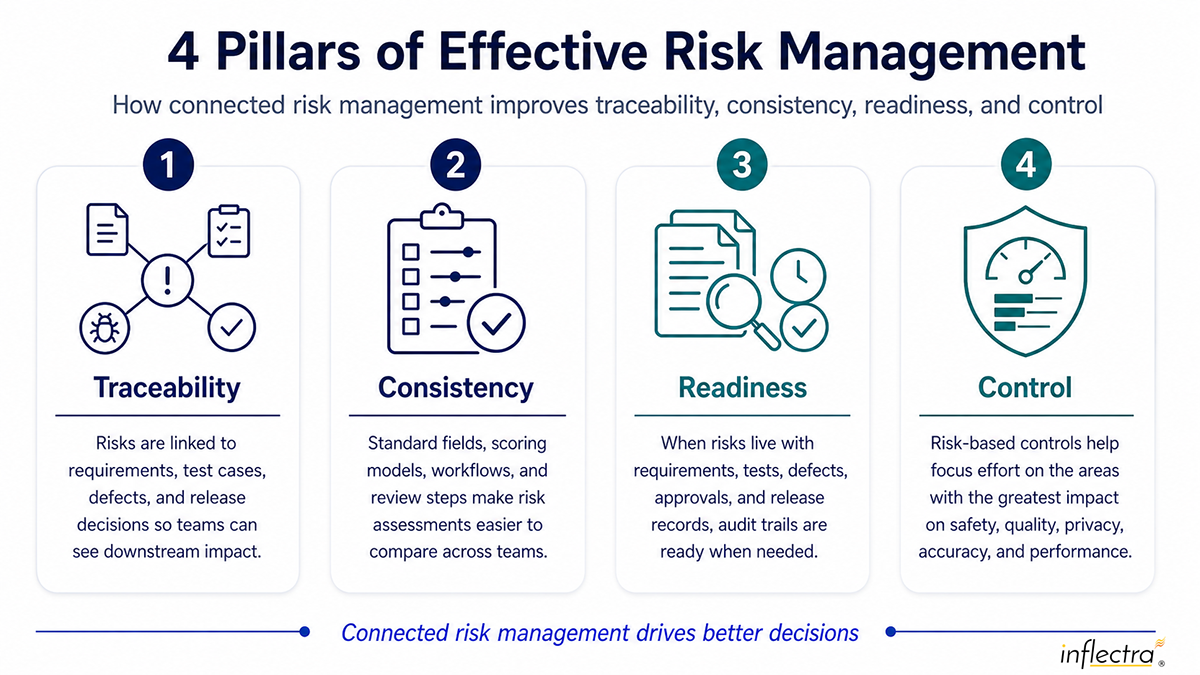 4 Pillars of Effective Risk Management

How connected risk management improves traceability, consistency, readiness, and control

1

Traceability

Risks are linked to requirements, test cases, defects, and release decisions so teams can see downstream impact.

2

Consistency

Standard fields, scoring models, workflows, and review steps make risk assessments easier to compare across teams.

3

Readiness

When risks live with requirements, tests, defects, approvals, and release records, audit trails are ready when needed.

4

Control

Risk-based controls help focus effort on the areas with the greatest impact on safety, quality, privacy, accuracy, and performance.

Connected risk management drives better decisions

inflectra®